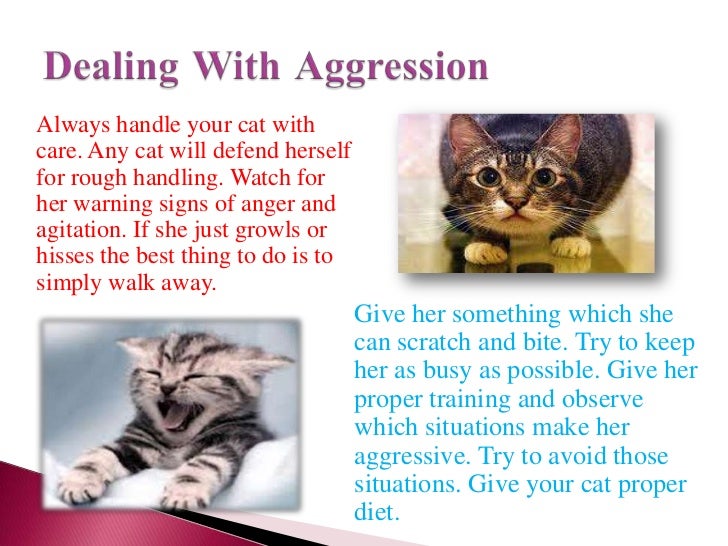 Dealing With Aggression

Always handle your cat with care. Any cat will defend herself for rough handling. Watch for her warning signs of anger and agitation. If she just growls or hisses the best thing to do is to simply walk away.

Give her something which she can scratch and bite. Try to keep her as busy as possible. Give her proper training and observe which situations make her aggressive. Try to avoid those situations. Give your cat proper diet.